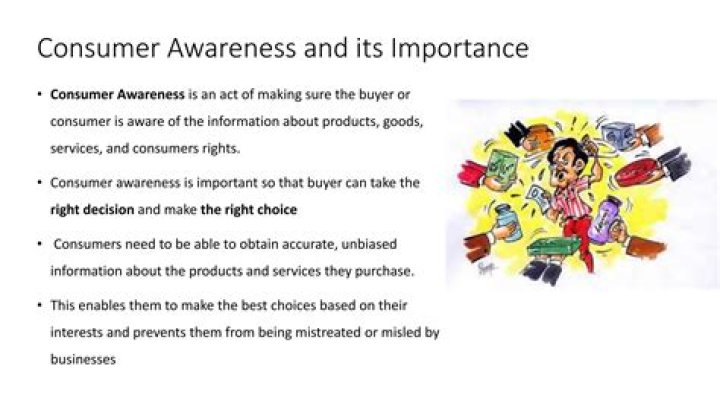 Consumer Awareness and its Importance

• Consumer Awareness is an act of making sure the buyer or consumer is aware of the information about products, goods, services, and consumers rights.

• Consumer awareness is important so that buyer can take the right decision and make the right choice

• Consumers need to be able to obtain accurate, unbiased information about the products and services they purchase.

• This enables them to make the best choices based on their interests and prevents them from being mistreated or misled by businesses